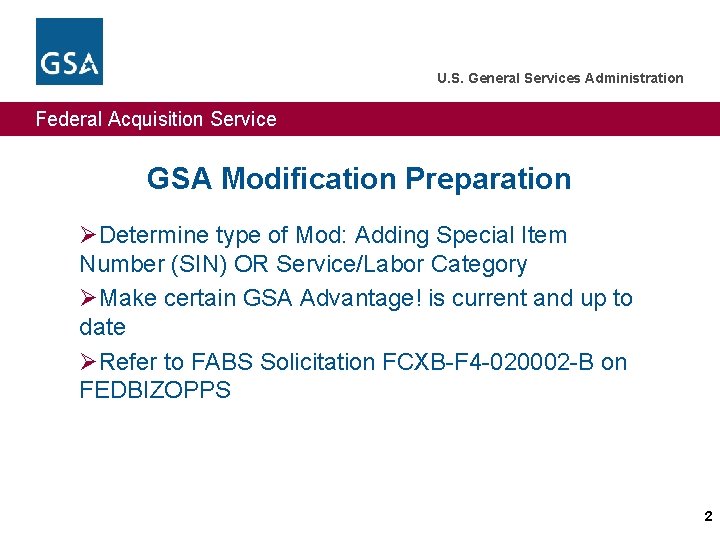 GSA

U.S. General Services Administration

Federal Acquisition Service

GSA Modification Preparation

➢Determine type of Mod: Adding Special Item Number (SIN) OR Service/Labor Category

➢Make certain GSA Advantage! is current and up to date

➢Refer to FABS Solicitation FCXB-F4-020002-B on FEDBIZOPPS

2